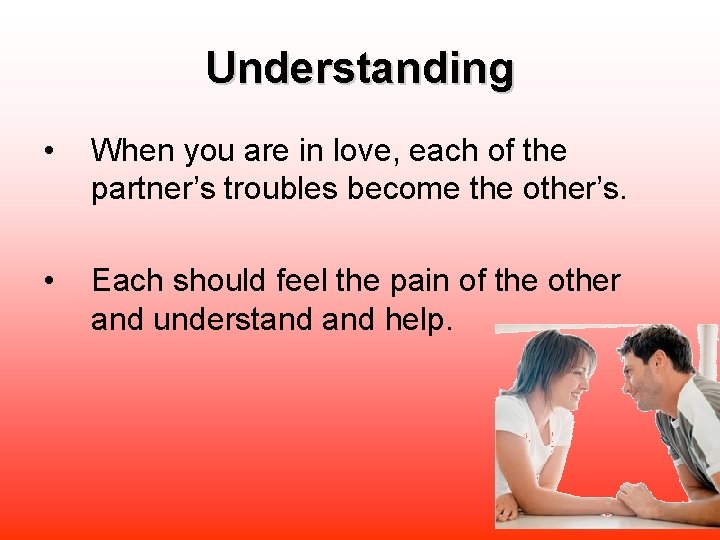 Understanding

• When you are in love, each of the partner’s troubles become the other’s.

• Each should feel the pain of the other and understand and help.